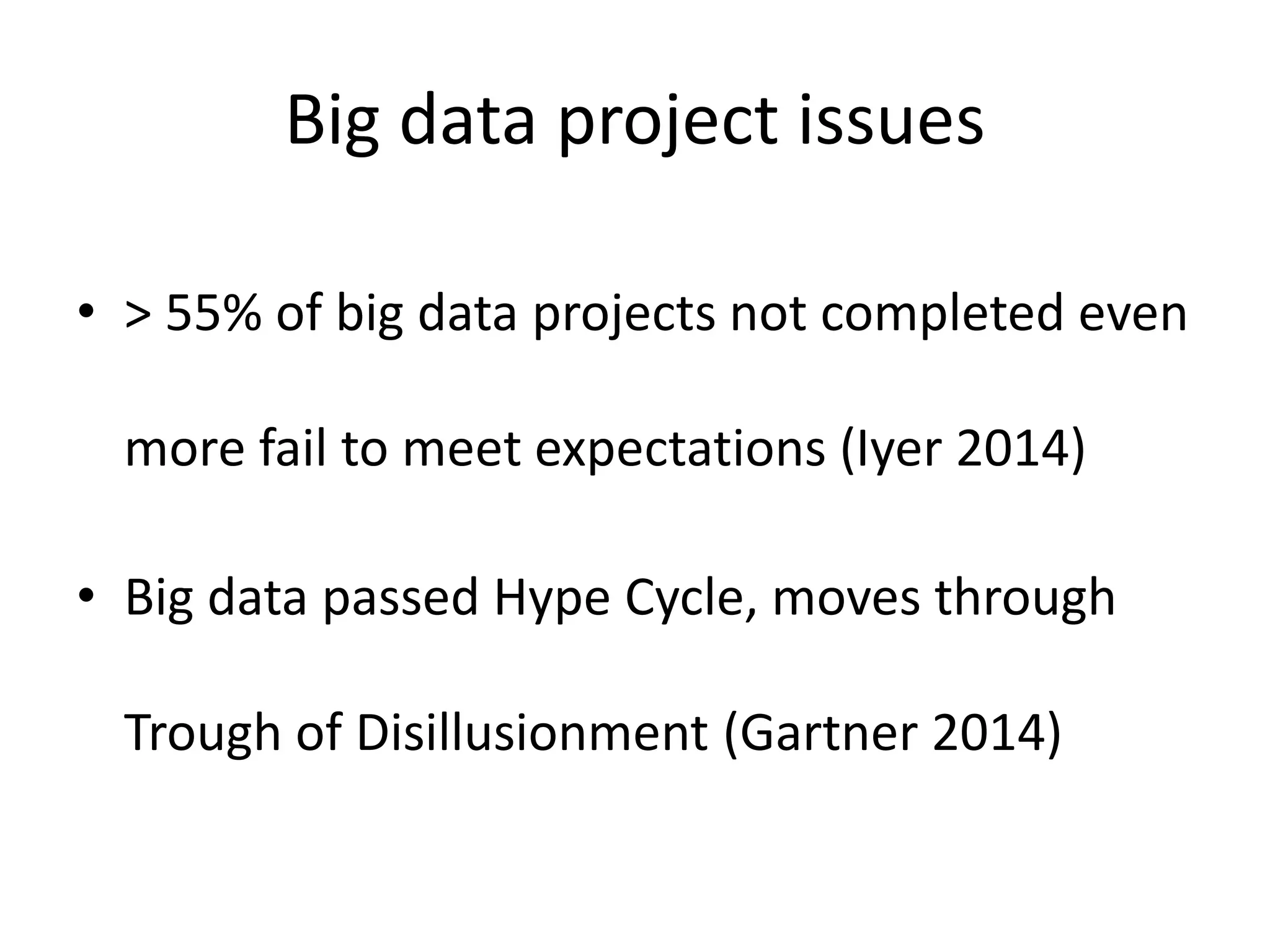 Big data project issues

• > 55% of big data projects not completed even more fail to meet expectations (Iyer 2014)

• Big data passed Hype Cycle, moves through Trough of Disillusionment (Gartner 2014)